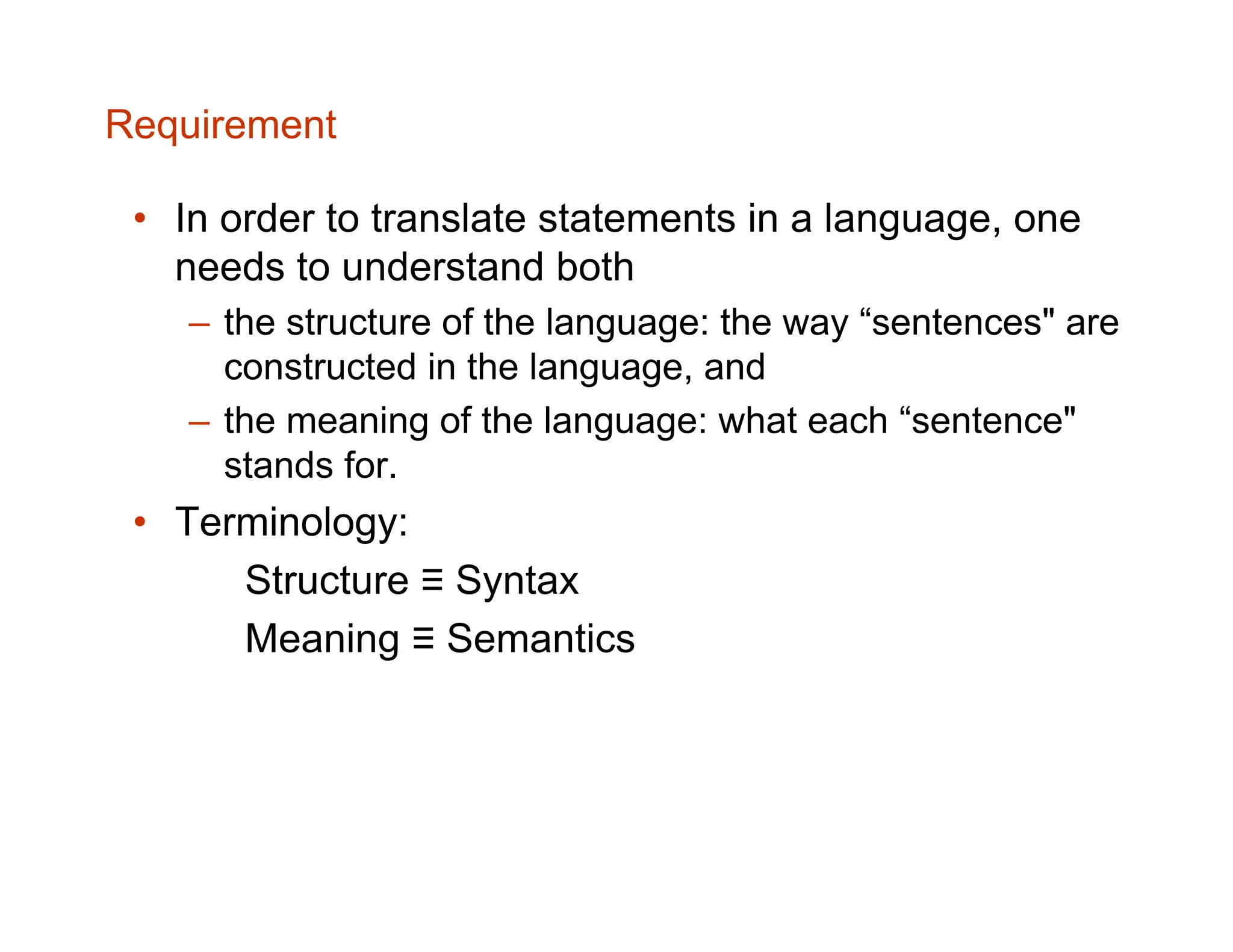 Requirement

• In order to translate statements in a language, one needs to understand both
– the structure of the language: the way “sentences" are constructed in the language, and
– the meaning of the language: what each “sentence" stands for.
• Terminology:
Structure ≡ Syntax
Meaning ≡ Semantics